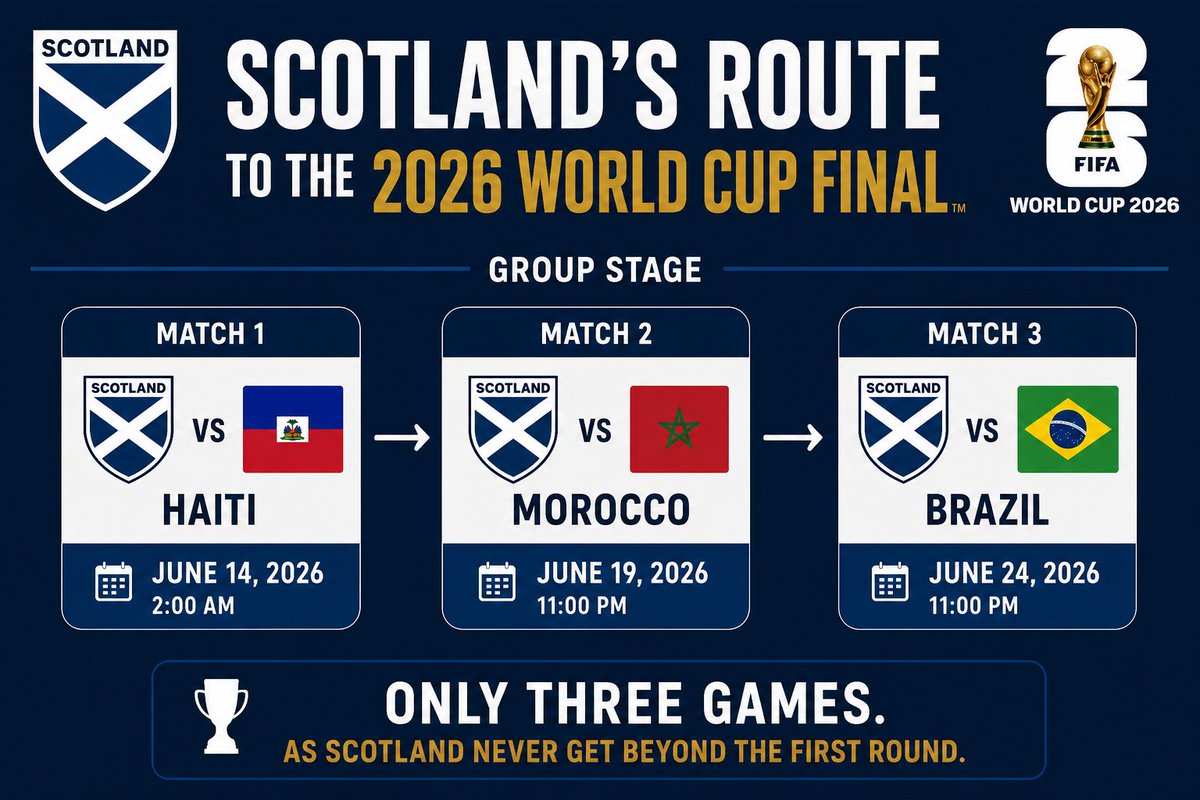 SCOTLAND

SCOTLAND'S ROUTE TO THE 2026 WORLD CUP FINAL™

26 FIFA WORLD CUP 2026

GROUP STAGE

MATCH 1
SCOTLAND
VS
HAITI
JUNE 14, 2026
2:00 AM

MATCH 2
SCOTLAND
VS
MOROCCO
JUNE 19, 2026
11:00 PM

MATCH 3
SCOTLAND
VS
BRAZIL
JUNE 24, 2026
11:00 PM

ONLY THREE GAMES.
AS SCOTLAND NEVER GET BEYOND THE FIRST ROUND.